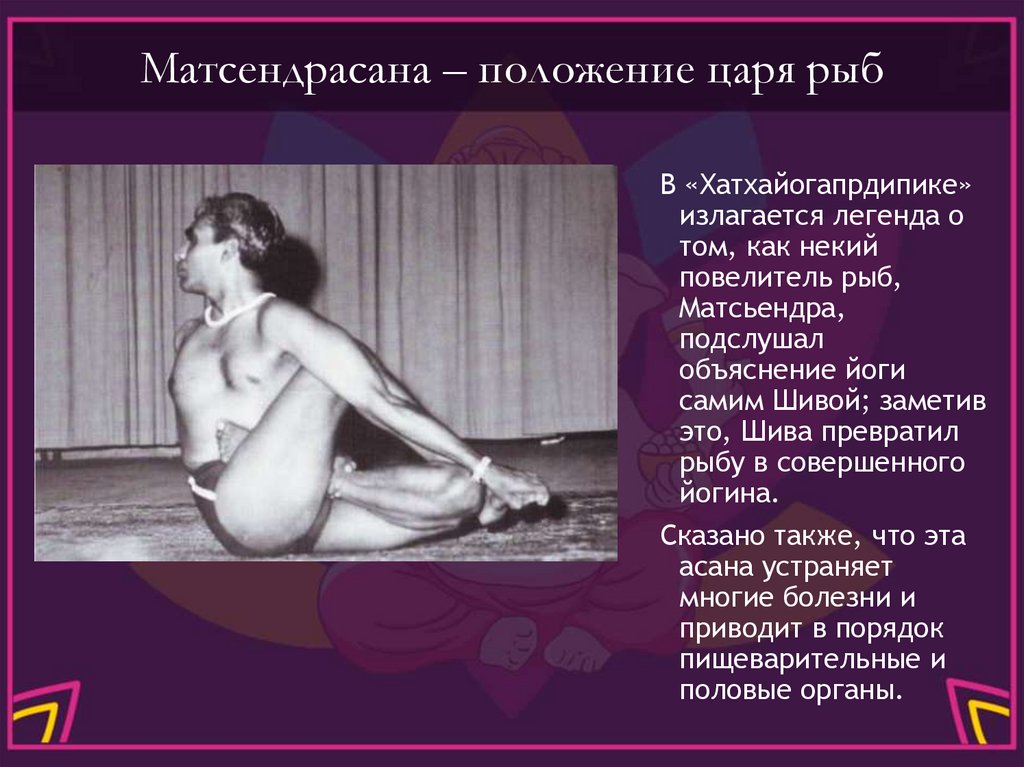 Матсендрасана – положение царя рыб

В «Хатхайогапрдипике» излагается легенда о том, как некий повелитель рыб, Матсьендра, подслушал объяснение йоги самим Шивой; заметив это, Шива превратил рыбу в совершенного йогина.

Сказано также, что эта асана устраняет многие болезни и приводит в порядок пищеварительные и половые органы.